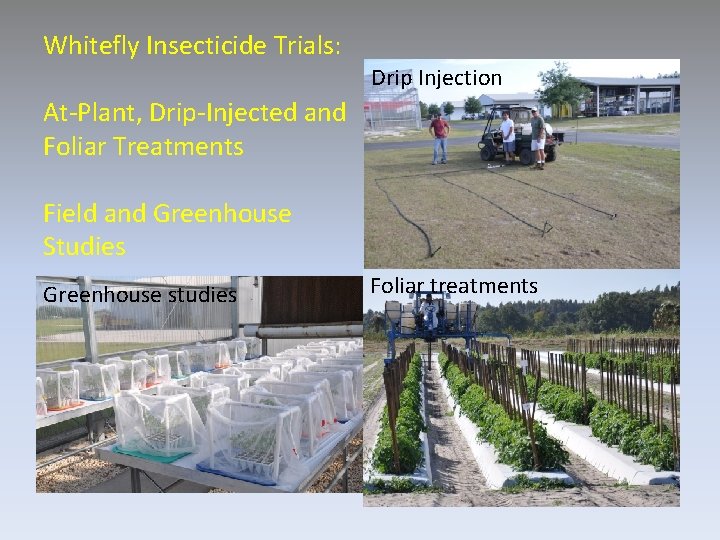 Whitefly Insecticide Trials:

At-Plant, Drip-Injected and Foliar Treatments

Field and Greenhouse Studies

Drip Injection

Greenhouse studies

Foliar treatments